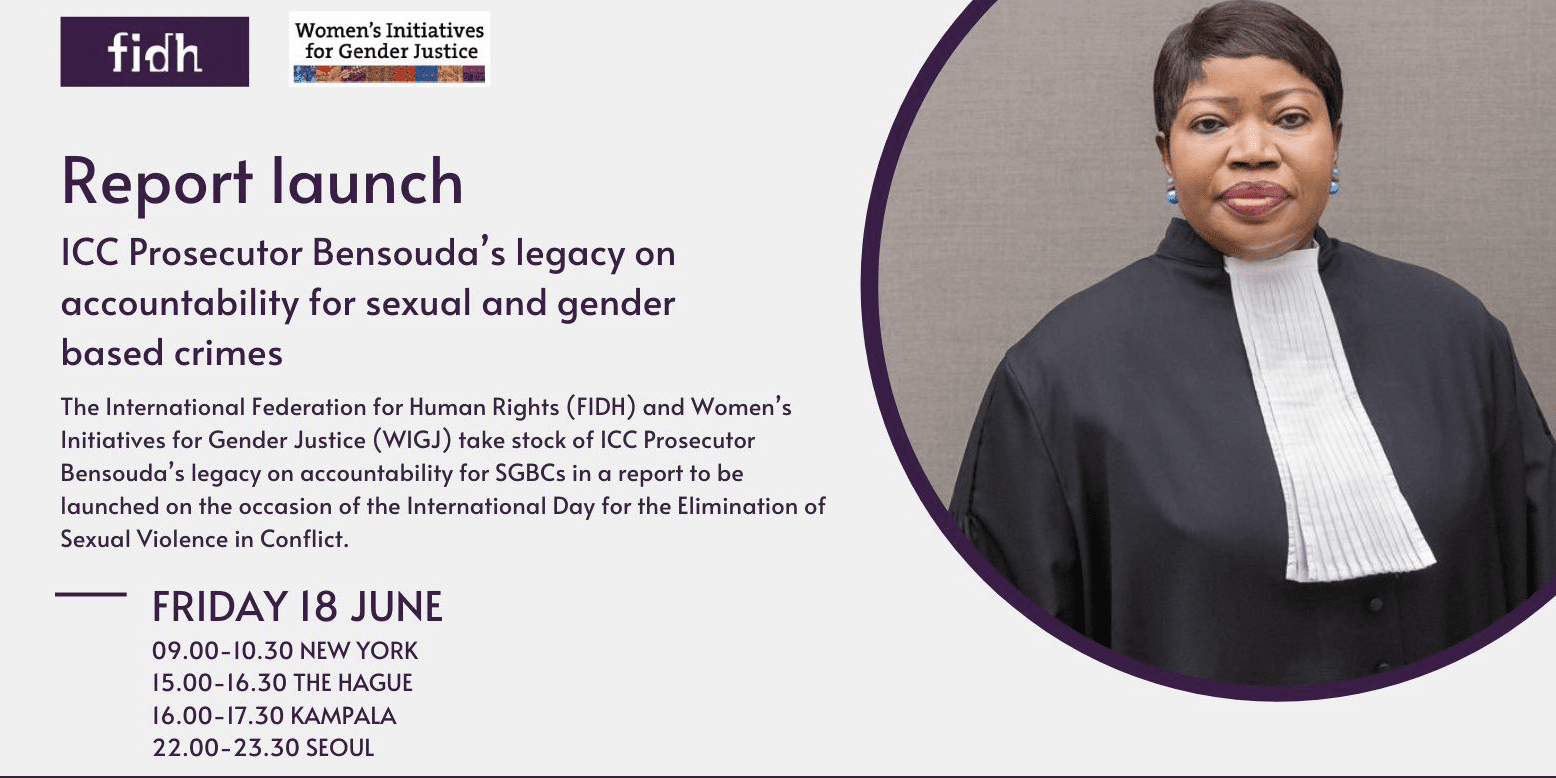 fidh

Women's Initiatives for Gender Justice

Report launch

ICC Prosecutor Bensouda's legacy on accountability for sexual and gender based crimes

The International Federation for Human Rights (FIDH) and Women's Initiatives for Gender Justice (WIGJ) take stock of ICC Prosecutor Bensouda's legacy on accountability for SGBCs in a report to be launched on the occasion of the International Day for the Elimination of Sexual Violence in Conflict.

FRIDAY 18 JUNE
09.00-10.30 NEW YORK
15.00-16.30 THE HAGUE
16.00-17.30 KAMPALA
22.00-23.30 SEOUL